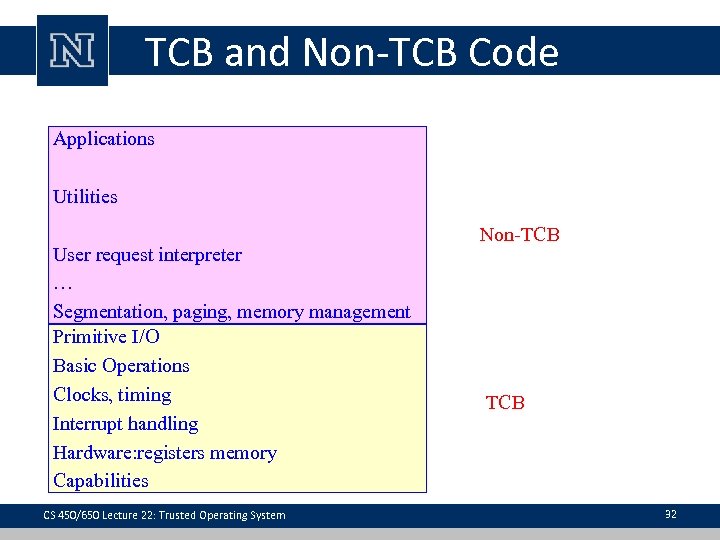 N

TCB and Non-TCB Code

Applications

Utilities

User request interpreter

…

Segmentation, paging, memory management

Non-TCB

Primitive I/O

Basic Operations

Clocks, timing

Interrupt handling

Hardware:registers memory

Capabilities

TCB

CS 450/650 Lecture 22: Trusted Operating System

32